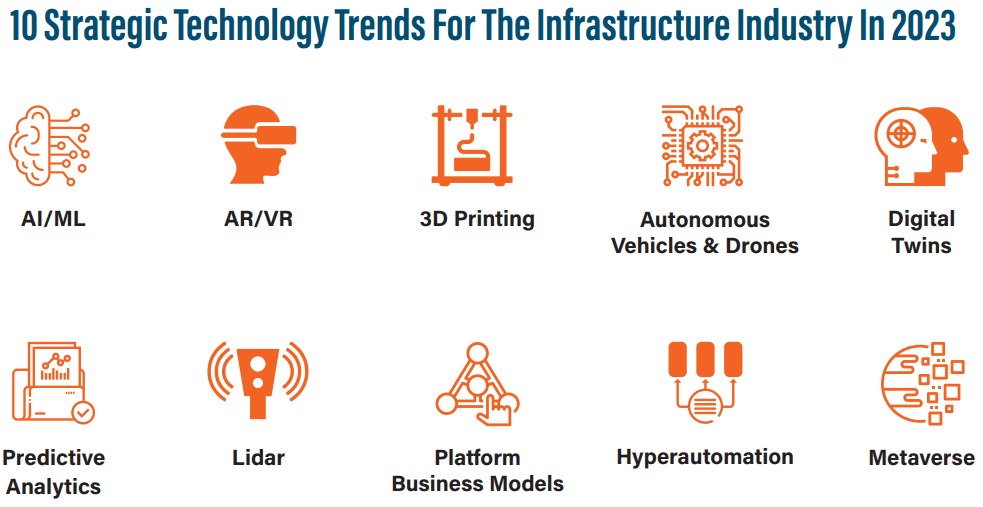 10 Strategic Technology Trends For The Infrastructure Industry In 2023

AI/ML

AR/VR

3D Printing

Autonomous Vehicles & Drones

Digital Twins

Predictive Analytics

Lidar

Platform Business Models

Hyperautomation

Metaverse